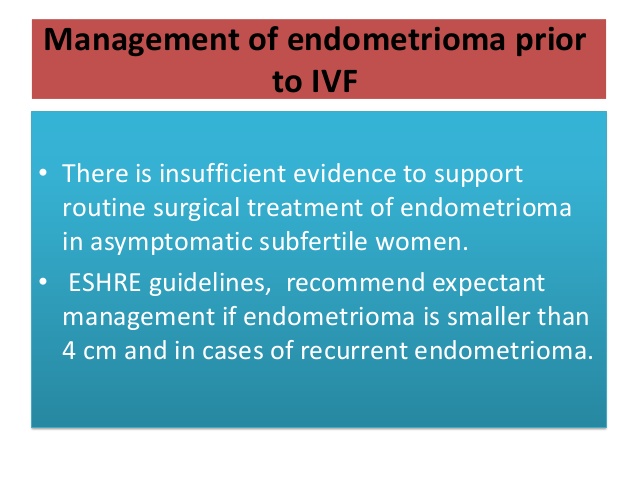 Management of endometrioma prior to IVF

• There is insufficient evidence to support routine surgical treatment of endometrioma in asymptomatic subfertile women.
• ESHRE guidelines, recommend expectant management if endometrioma is smaller than 4 cm and in cases of recurrent endometrioma.